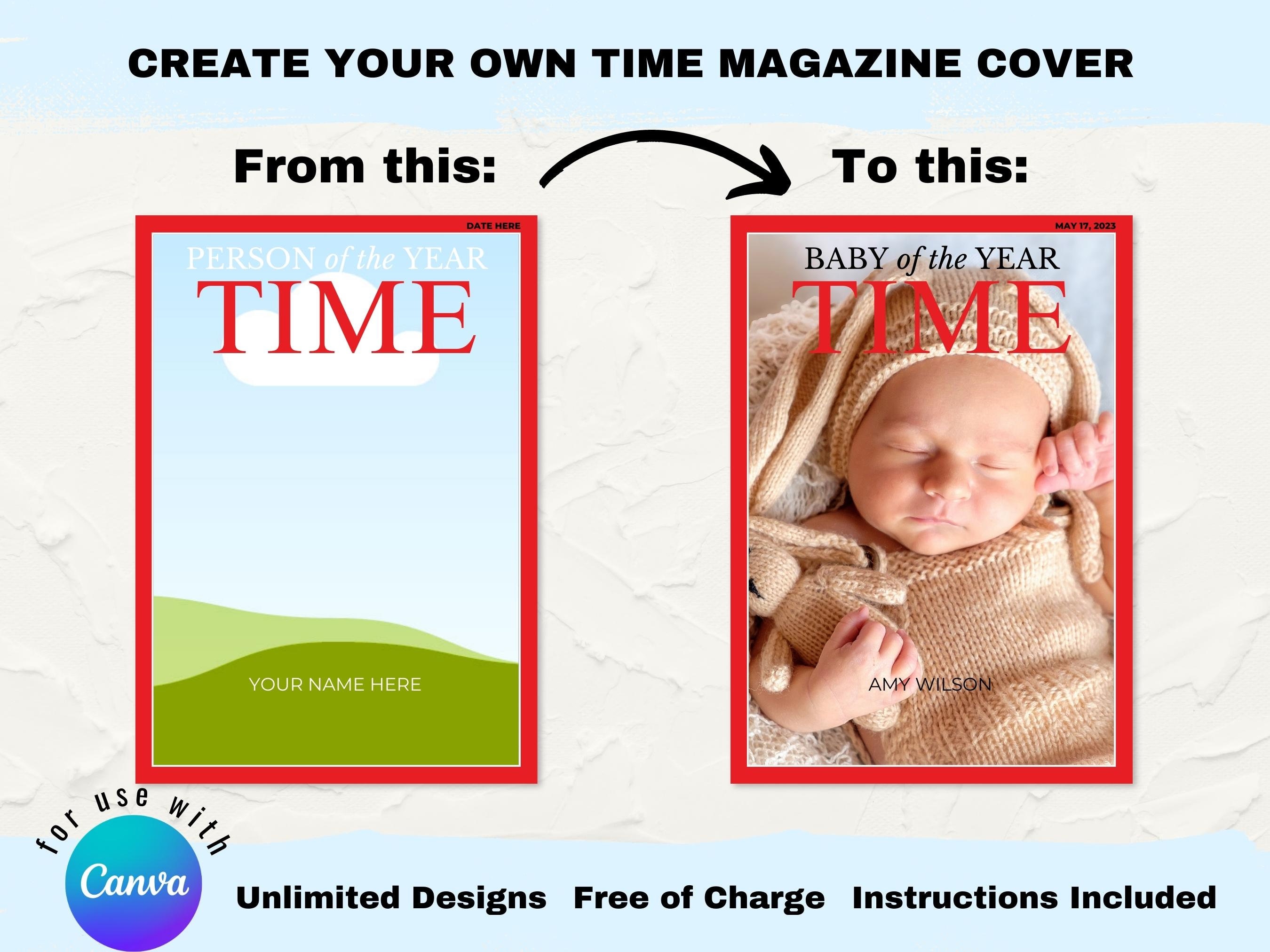 CREATE YOUR OWN TIME MAGAZINE COVER

From this:

To this:

DATE HERE

PERSON of the YEAR

TIME

YOUR NAME HERE

MAY 17, 2023

BABY of the YEAR

TIME

AMY WILSON

for use with

Canva

Unlimited Designs Free of Charge Instructions Included